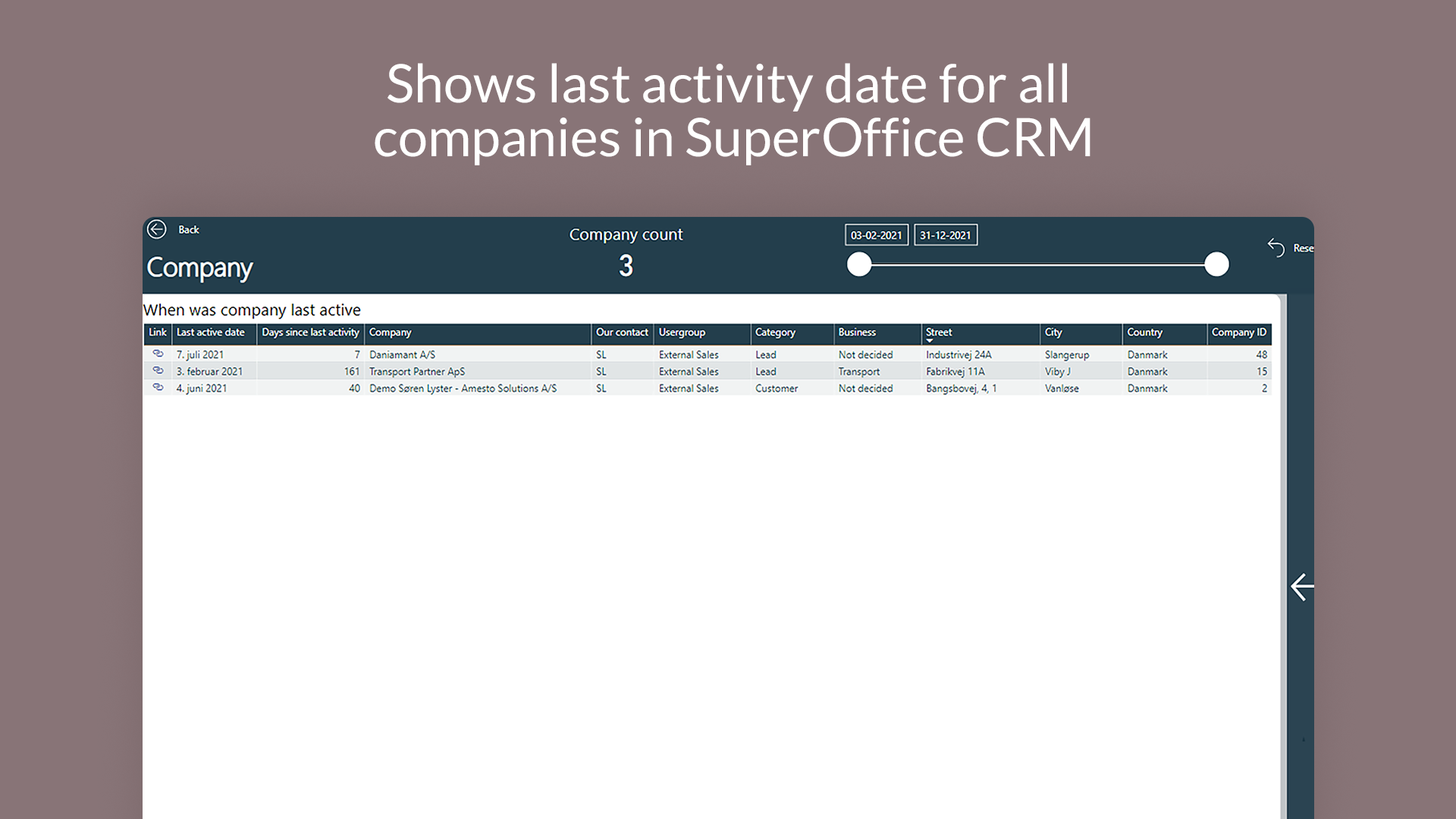 Shows last activity date for all companies in SuperOffice CRM

Back

Company

Company count

3

03-02-2021 31-12-2021

Rese

When was company last active

| Link | Last active date | Days since last activity | Company | Our contact | Usergroup | Category | Business | Street | City | Country | Company ID |
|---|---|---|---|---|---|---|---|---|---|---|---|
| | 7. juli 2021 | 7 | Daniamant A/S | SL | External Sales | Lead | Not decided | Industrivej 24A | Slangerup | Danmark | 48 |
| | 3. februar 2021 | 161 | Transport Partner ApS | SL | External Sales | Lead | Transport | Fabrikvej 11A | Viby J | Danmark | 15 |
| | 4. juni 2021 | 40 | Demo Søren Lyster - Amesto Solutions A/S | SL | External Sales | Customer | Not decided | Bangsbovej, 4, 1 | Vanløse | Danmark | 2 |